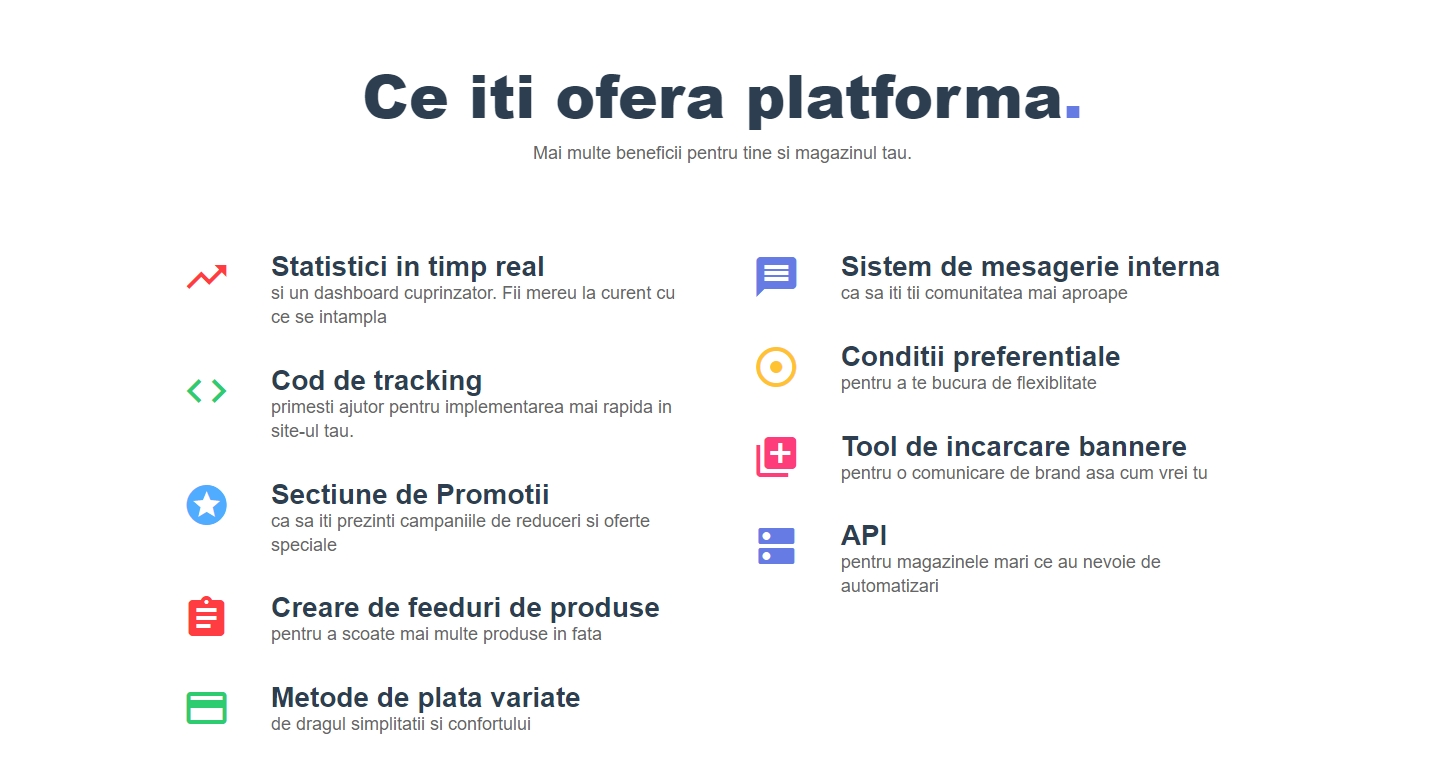 Ce iti ofera platforma.
Mai multe beneficii pentru tine si magazinul tau.

Statistici in timp real
si un dashboard cuprinzator. Fii mereu la curent cu ce se intampla

Cod de tracking
primesti ajutor pentru implementarea mai rapida in site-ul tau.

Sectiune de Promotii
ca sa iti prezinti campaniile de reduceri si oferte speciale

Creare de feeduri de produse
pentru a scoate mai multe produse in fata

Metode de plata variate
de dragul simplitatii si confortului

Sistem de mesagerie interna
ca sa iti tii comunitatea mai aproape

Conditii preferentiale
pentru a te bucura de flexiblitate

Tool de incarcare bannere
pentru o comunicare de brand asa cum vrei tu

API
pentru magazinele mari ce au nevoie de automatizari